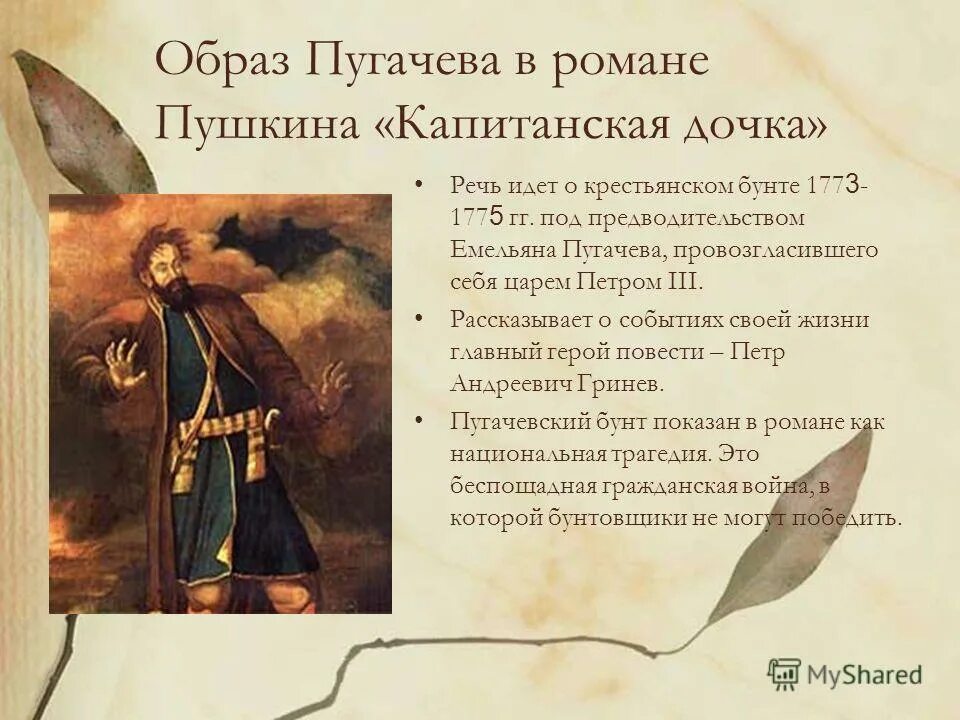 Образ Пугачева в романе Пушкина «Капитанская дочка»

• Речь идет о крестьянском бунте 1773-1775 гг. под предводительством Емельяна Пугачева, провозгласившего себя царем Петром III.

• Рассказывает о событиях своей жизни главный герой повести – Петр Андреевич Гринев.

• Пугачевский бунт показан в романе как национальная трагедия. Это беспощадная гражданская война, в которой бунтовщики не могут победить.

MyShared